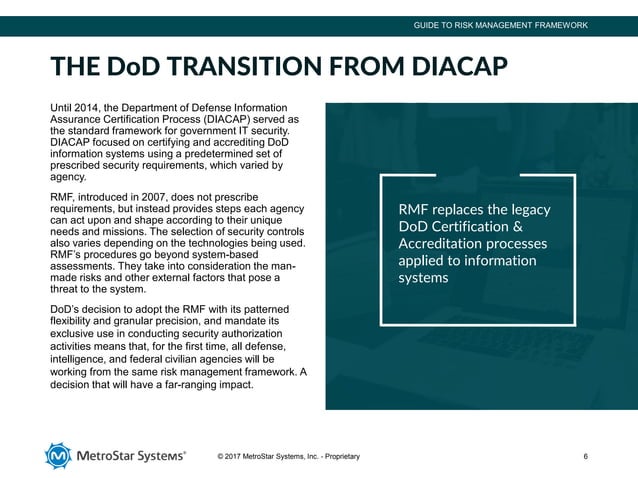 GUIDE TO RISK MANAGEMENT FRAMEWORK

THE DoD TRANSITION FROM DIACAP

Until 2014, the Department of Defense Information Assurance Certification Process (DIACAP) served as the standard framework for government IT security. DIACAP focused on certifying and accrediting DoD information systems using a predetermined set of prescribed security requirements, which varied by agency.

RMF, introduced in 2007, does not prescribe requirements, but instead provides steps each agency can act upon and shape according to their unique needs and missions. The selection of security controls also varies depending on the technologies being used. RMF's procedures go beyond system-based assessments. They take into consideration the man-made risks and other external factors that pose a threat to the system.

DoD's decision to adopt the RMF with its patterned flexibility and granular precision, and mandate its exclusive use in conducting security authorization activities means that, for the first time, all defense, intelligence, and federal civilian agencies will be working from the same risk management framework. A decision that will have a far-ranging impact.

RMF replaces the legacy DoD Certification & Accreditation processes applied to information systems

MetroStar Systems®

© 2017 MetroStar Systems, Inc. - Proprietary

6